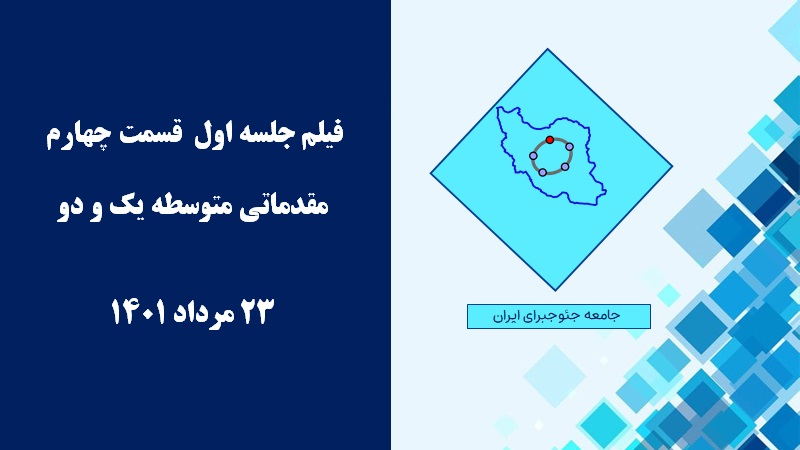 فیلم جلسه اول قسمت چهارم

مقدماتی متوسطه یک و دو

۲۳ مرداد ۱۴۰۱

جامعه جئوجبرای ایران